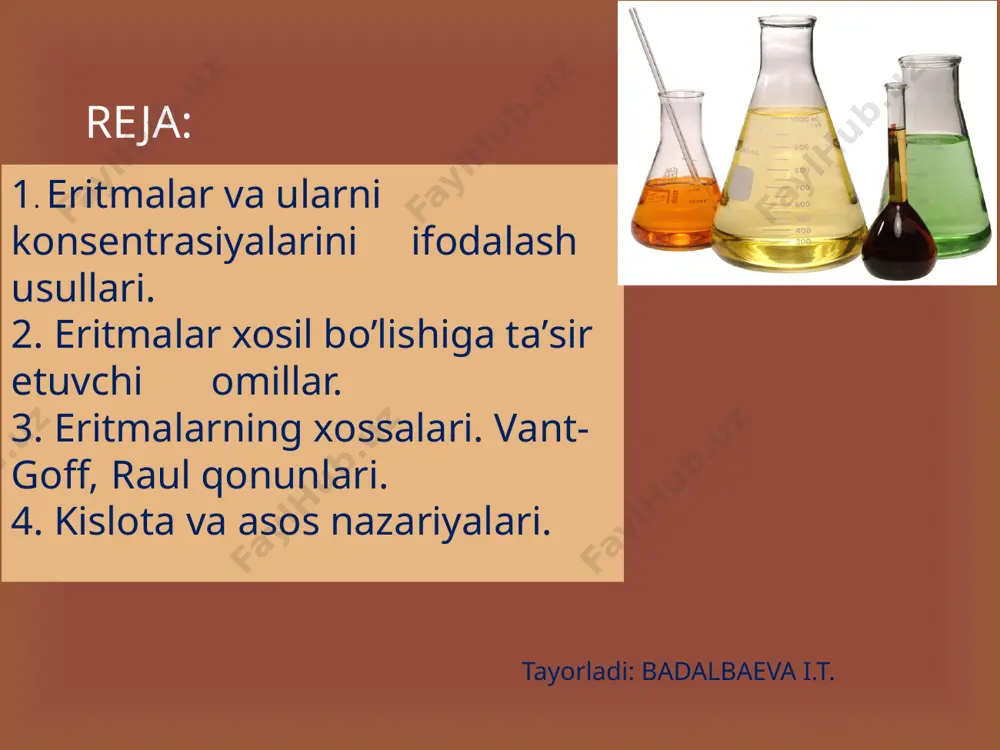 REJA:

1. Eritmalar va ularni konsentrasiyalarini ifodalash usullari.
2. Eritmalar xosil bo’lishiga ta’sir etuvchi omillar.
3. Eritmalarning xossalari. Vant-Goff, Raul qonunlari.
4. Kislota va asos nazariyalari.

Tayorladi: BADALBAEVA I.T.

FaylHub.uz